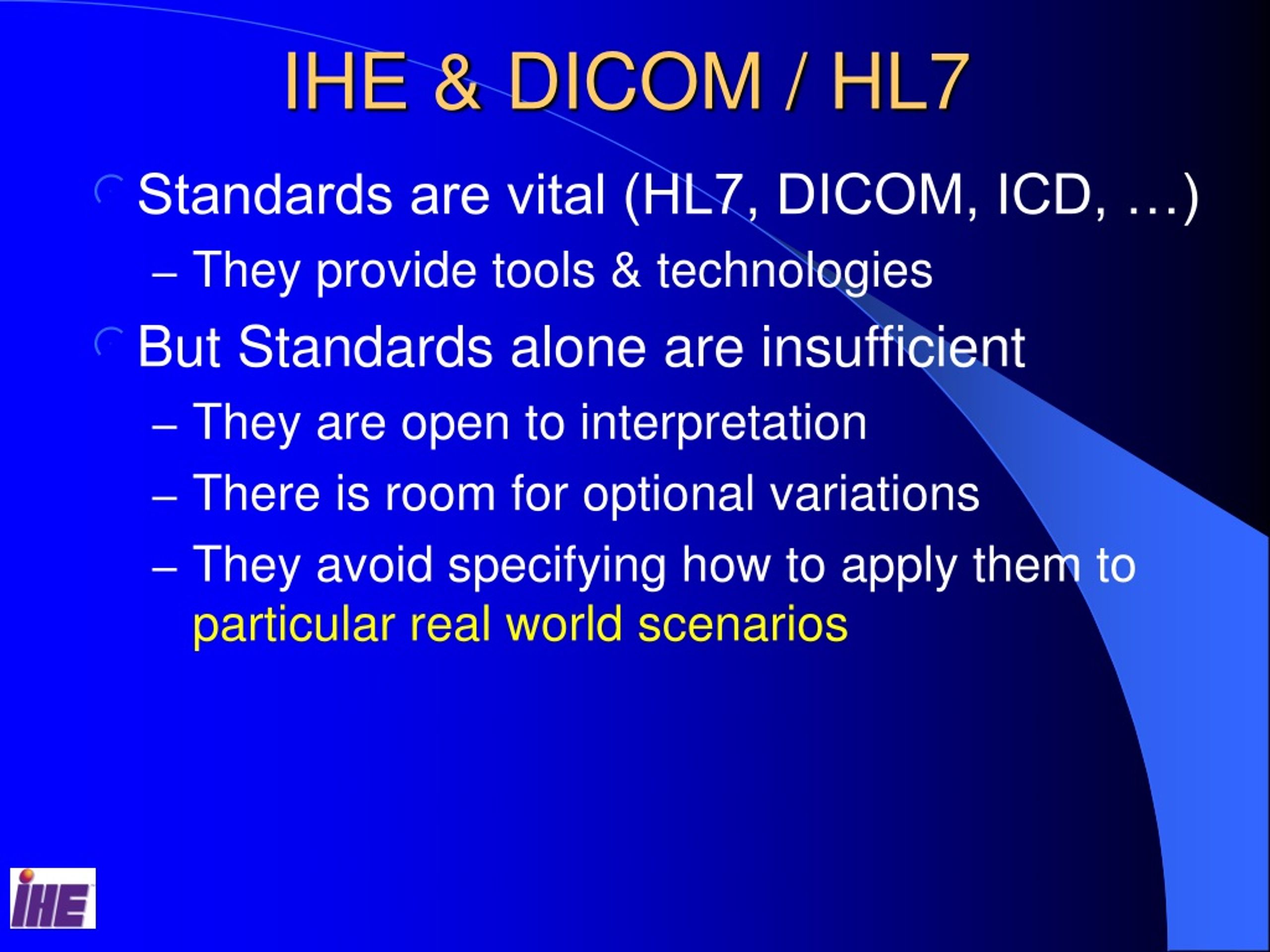 IHE & DICOM / HL7

Standards are vital (HL7, DICOM, ICD, …)

– They provide tools & technologies

But Standards alone are insufficient

– They are open to interpretation

– There is room for optional variations

– They avoid specifying how to apply them to particular real world scenarios

IHE